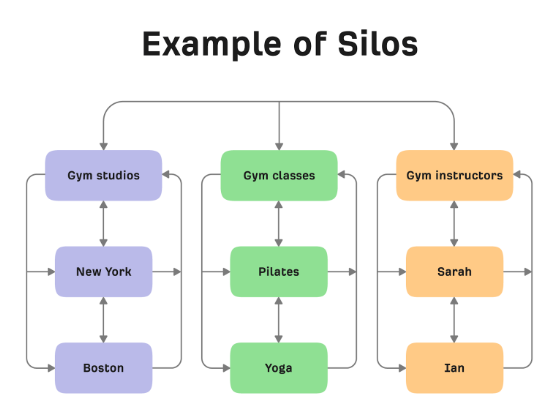 Example of Silos

Gym studios

New York

Boston

Gym classes

Pilates

Yoga

Gym instructors

Sarah

Ian